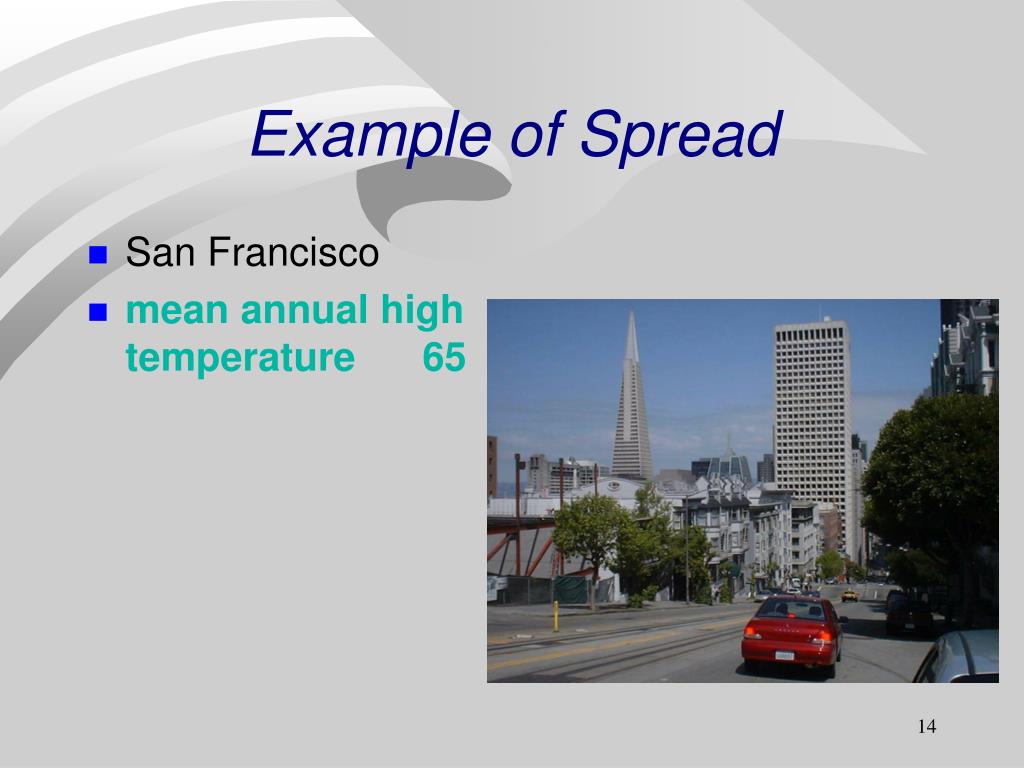 Example of Spread

San Francisco

mean annual high temperature 65

14